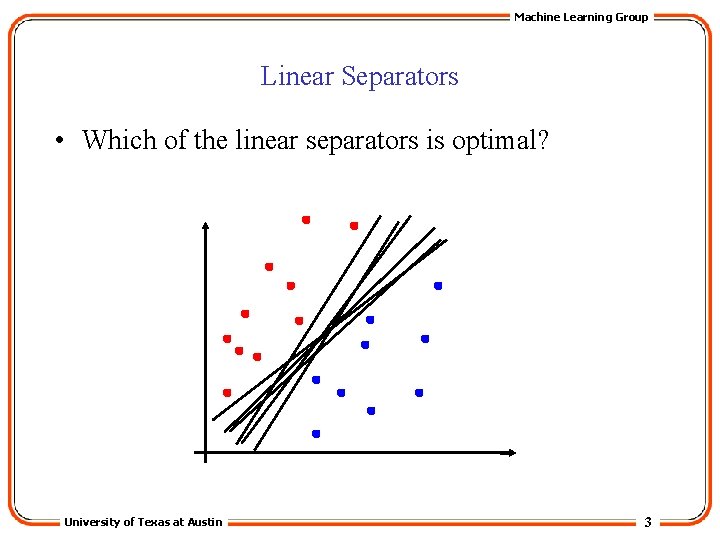 Machine Learning Group

Linear Separators

• Which of the linear separators is optimal?

University of Texas at Austin

3